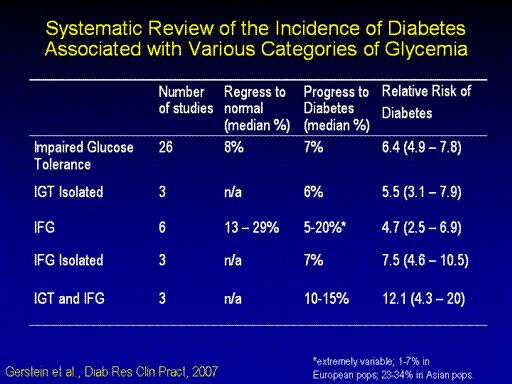 Systematic Review of the Incidence of Diabetes Associated with Various Categories of Glycemia

| | Number of studies | Regress to normal (median %) | Progress to Diabetes (median %) | Relative Risk of Diabetes |
|---|---|---|---|---|
| Impaired Glucose Tolerance | 26 | 8% | 7% | 6.4 (4.9 – 7.8) |
| IGT Isolated | 3 | n/a | 6% | 5.5 (3.1 – 7.9) |
| IFG | 6 | 13 – 29% | 5-20%* | 4.7 (2.5 – 6.9) |
| IFG Isolated | 3 | n/a | 7% | 7.5 (4.6 – 10.5) |
| IGT and IFG | 3 | n/a | 10-15% | 12.1 (4.3 – 20) |

Gerstein et al., Diab Res Clin Pract, 2007

*extremely variable; 1-7% in European pops; 23-34% in Asian pops.